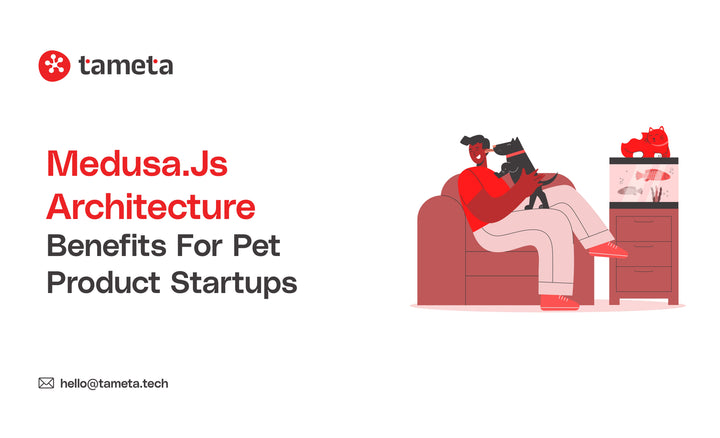 tameta

Medusa.Js Architecture Benefits For Pet Product Startups

hello@tameta.tech